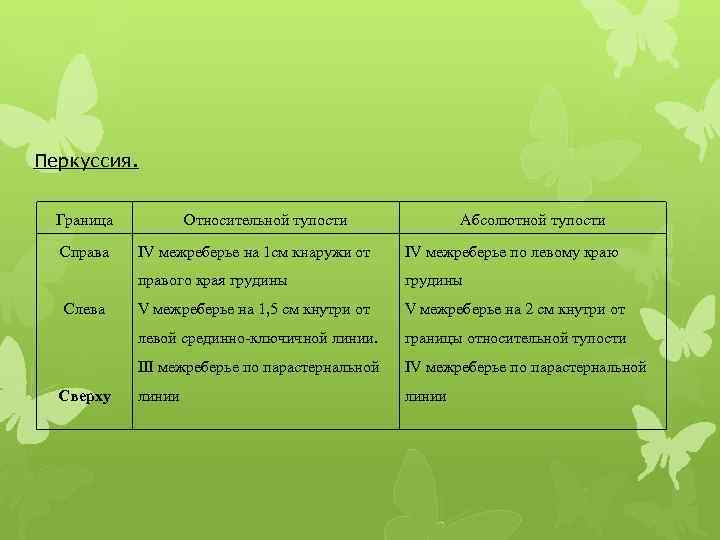 Перкуссия.

| Граница | Относительной тупости | Абсолютной тупости |
|---|---|---|
| Справа | IV межреберье на 1см кнаружи от правого края грудины | IV межреберье по левому краю грудины |
| Слева | V межреберье на 1,5 см кнутри от левой срединно-ключичной линии. | V межреберье на 2 см кнутри от границы относительной тупости |
| Сверху | III межреберье по парастернальной линии | IV межреберье по парастернальной линии |